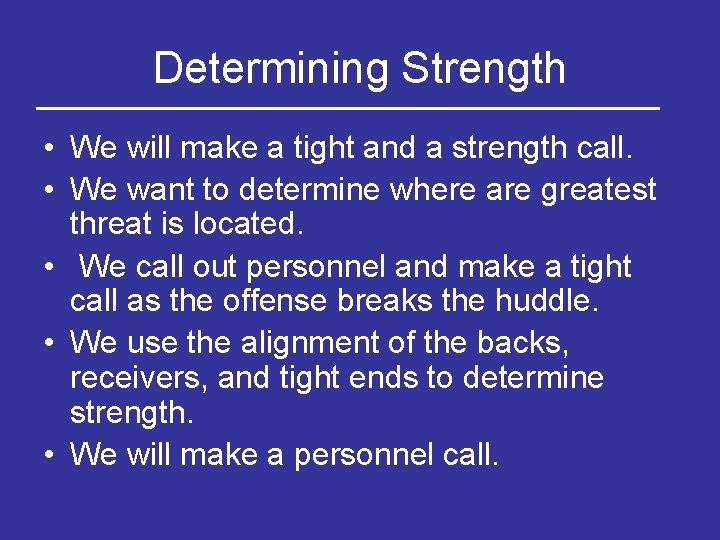 Determining Strength

• We will make a tight and a strength call.
• We want to determine where are greatest threat is located.
• We call out personnel and make a tight call as the offense breaks the huddle.
• We use the alignment of the backs, receivers, and tight ends to determine strength.
• We will make a personnel call.